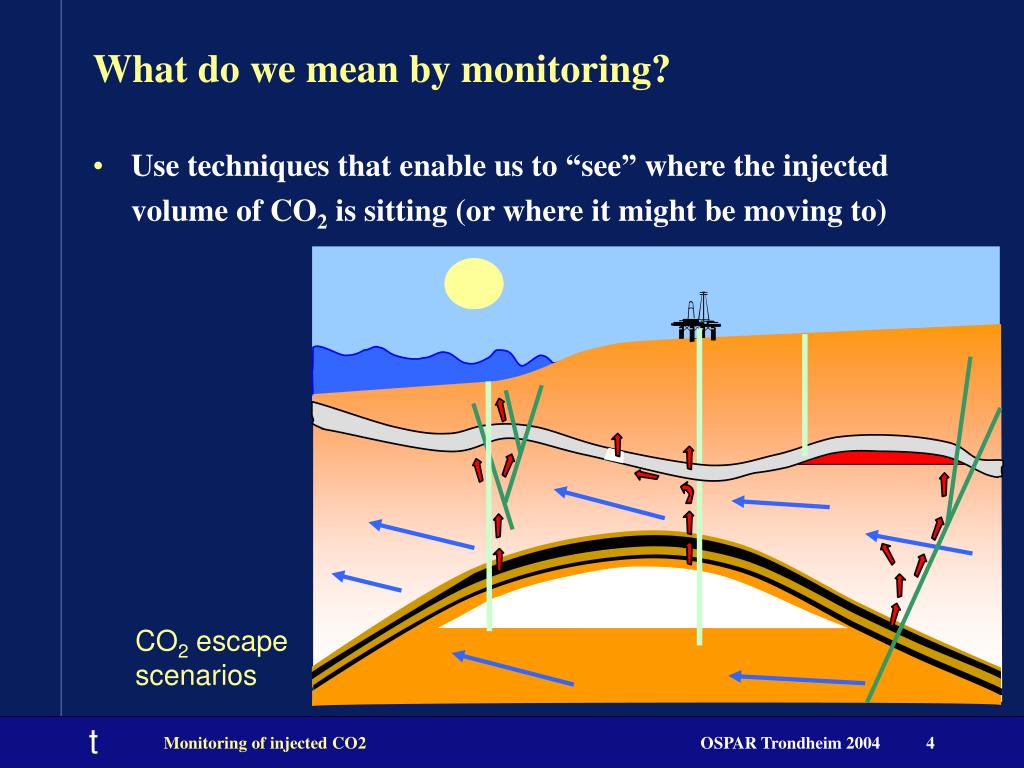 What do we mean by monitoring?

• Use techniques that enable us to “see” where the injected volume of $CO_2$ is sitting (or where it might be moving to)

$CO_2$ escape scenarios

t

Monitoring of injected CO2

OSPAR Trondheim 2004

4